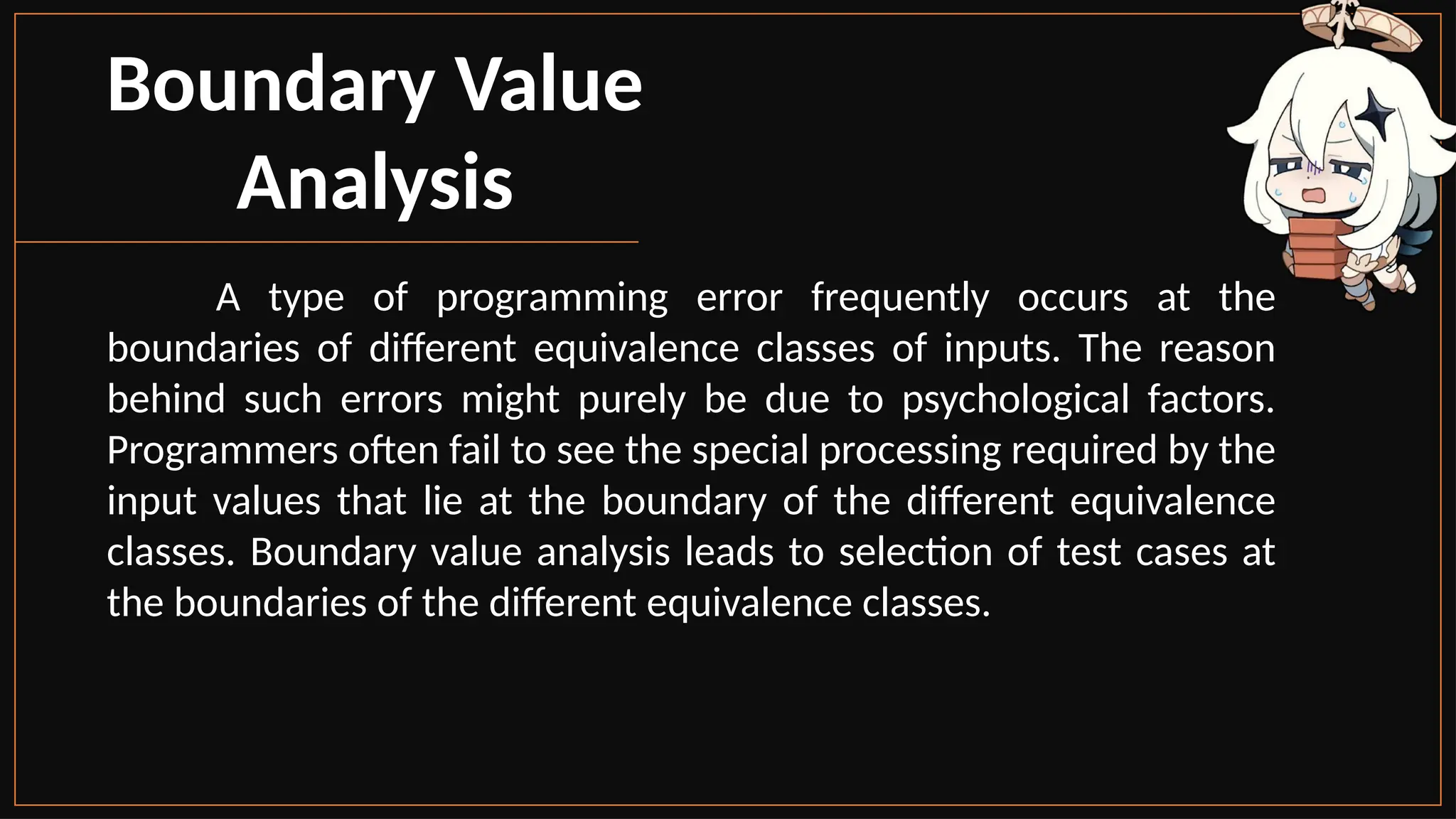 Boundary Value Analysis

A type of programming error frequently occurs at the boundaries of different equivalence classes of inputs. The reason behind such errors might purely be due to psychological factors. Programmers often fail to see the special processing required by the input values that lie at the boundary of the different equivalence classes. Boundary value analysis leads to selection of test cases at the boundaries of the different equivalence classes.